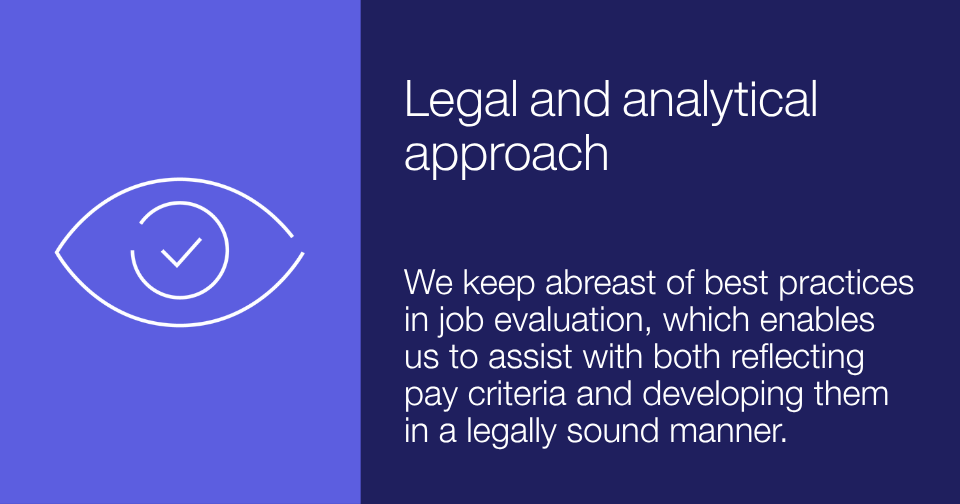 Legal and analytical approach

We keep abreast of best practices in job evaluation, which enables us to assist with both reflecting pay criteria and developing them in a legally sound manner.